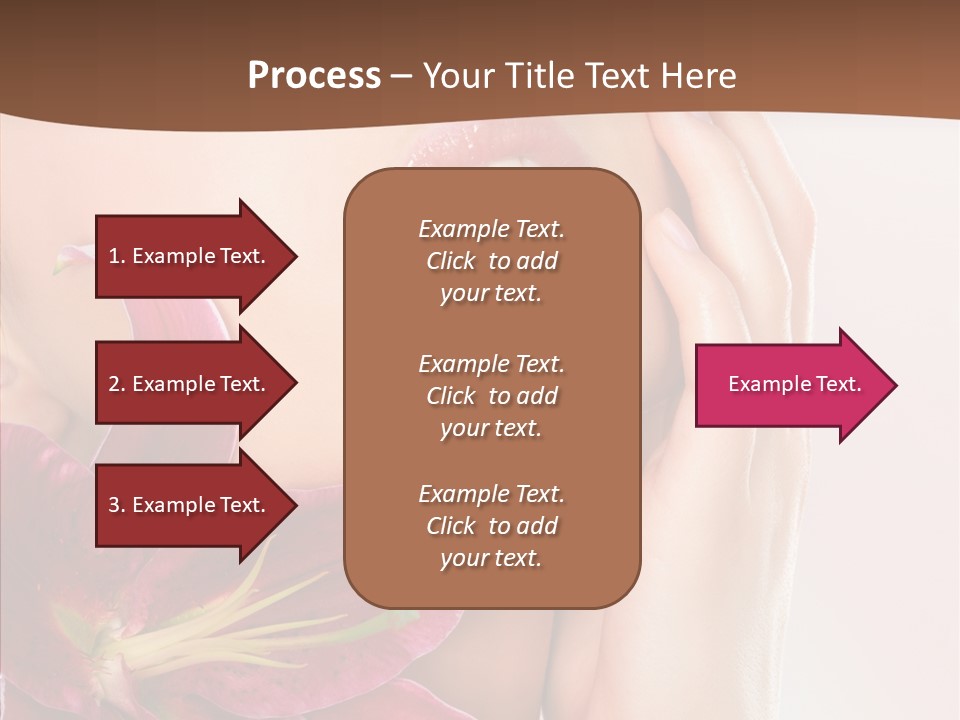 Process – Your Title Text Here

1. Example Text.

2. Example Text.

3. Example Text.

Example Text. Click to add your text.

Example Text. Click to add your text.

Example Text. Click to add your text.

Example Text.